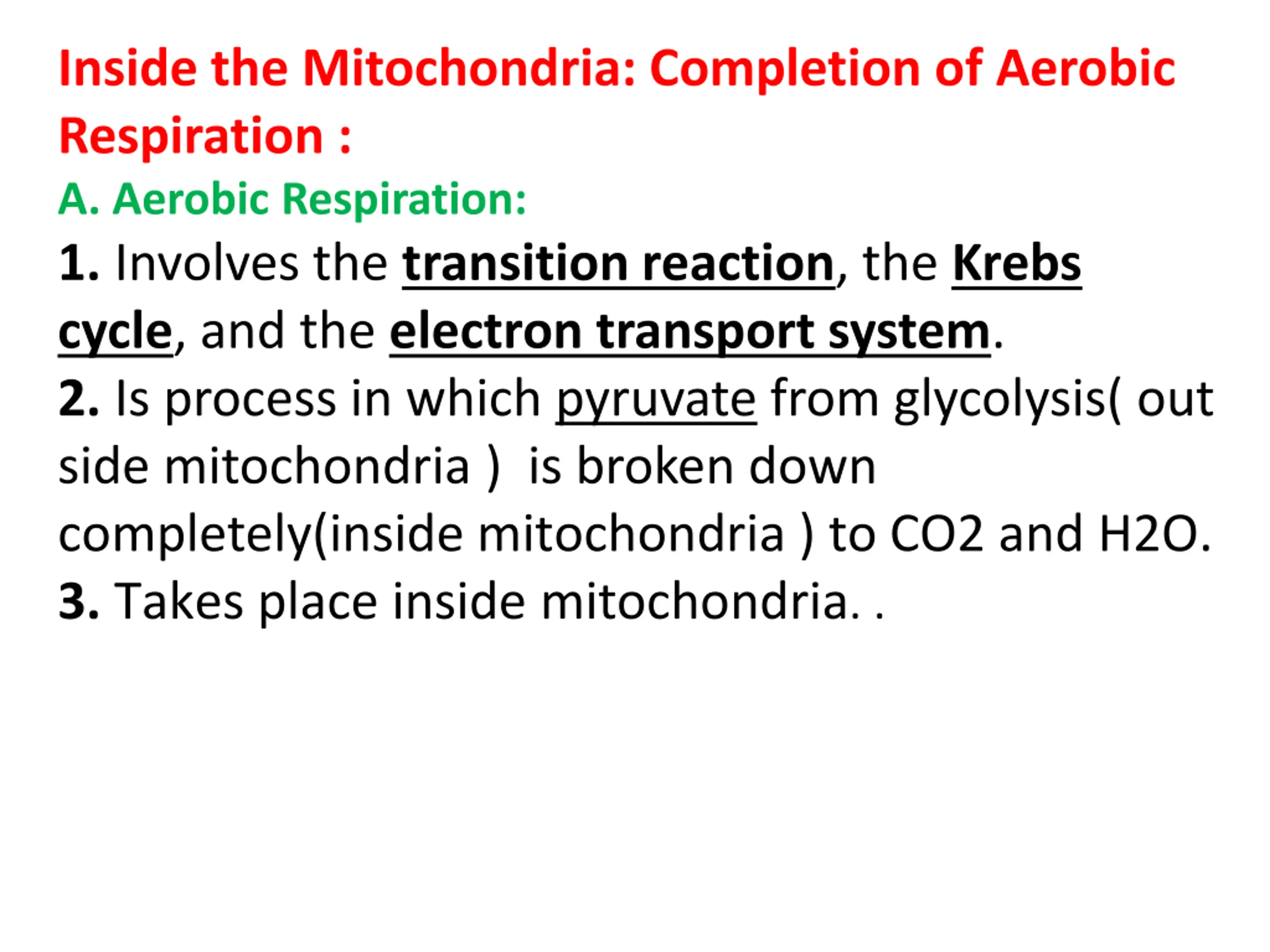 Inside the Mitochondria: Completion of Aerobic Respiration :

A. Aerobic Respiration:

1. Involves the transition reaction, the Krebs cycle, and the electron transport system.

2. Is process in which pyruvate from glycolysis( out side mitochondria ) is broken down completely(inside mitochondria ) to CO2 and H2O.

3. Takes place inside mitochondria. .